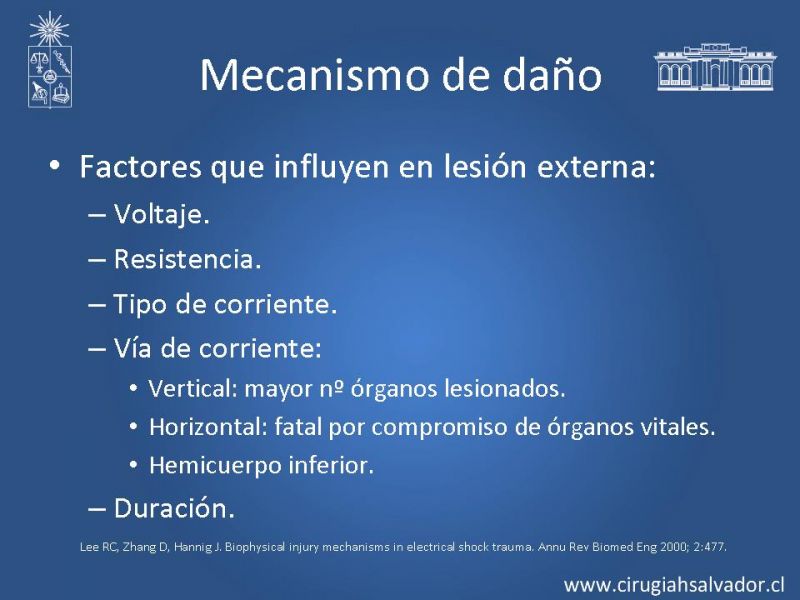 Mecanismo de daño

• Factores que influyen en lesión externa:
– Voltaje.
– Resistencia.
– Tipo de corriente.
– Vía de corriente:
• Vertical: mayor nº órganos lesionados.
• Horizontal: fatal por compromiso de órganos vitales.
• Hemicuerpo inferior.
– Duración.

Lee RC, Zhang D, Hannig J. Biophysical injury mechanisms in electrical shock trauma. Annu Rev Biomed Eng 2000; 2:477.

www.cirugiahsalvador.cl